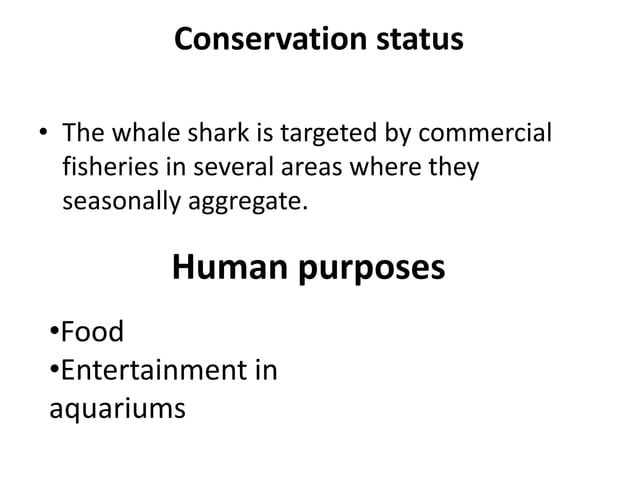 Conservation status

• The whale shark is targeted by commercial fisheries in several areas where they seasonally aggregate.

Human purposes

•Food
•Entertainment in aquariums